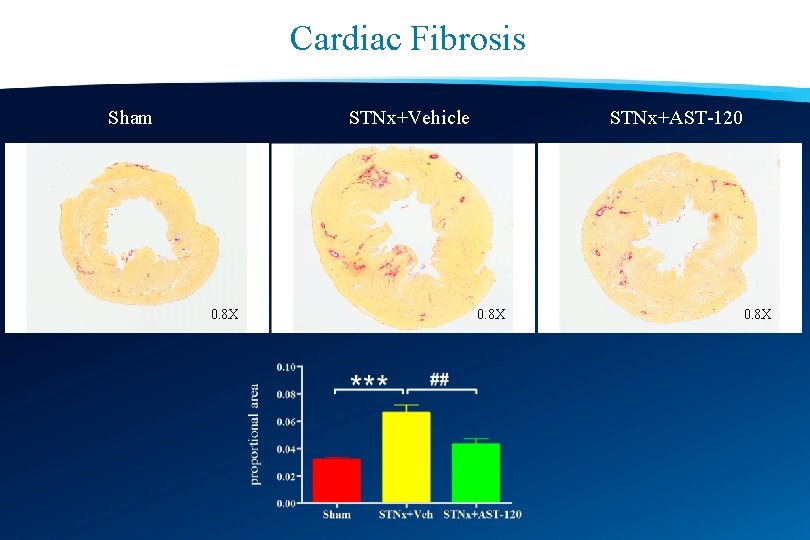 Cardiac Fibrosis

Sham

STNx+Vehicle

STNx+AST-120

0.8X

0.8X

0.8X

proportional area

0.10
0.08
0.06
0.04
0.02
0.00

***

##

Sham
STNx+Veh
STNx+AST-120